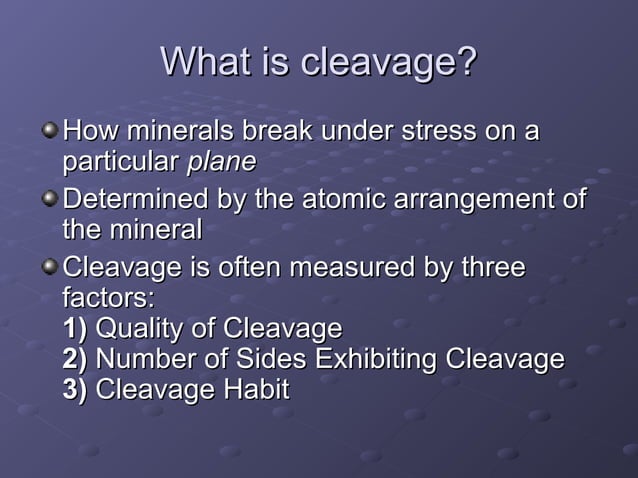 What is cleavage?

How minerals break under stress on a particular plane

Determined by the atomic arrangement of the mineral

Cleavage is often measured by three factors:
1) Quality of Cleavage
2) Number of Sides Exhibiting Cleavage
3) Cleavage Habit